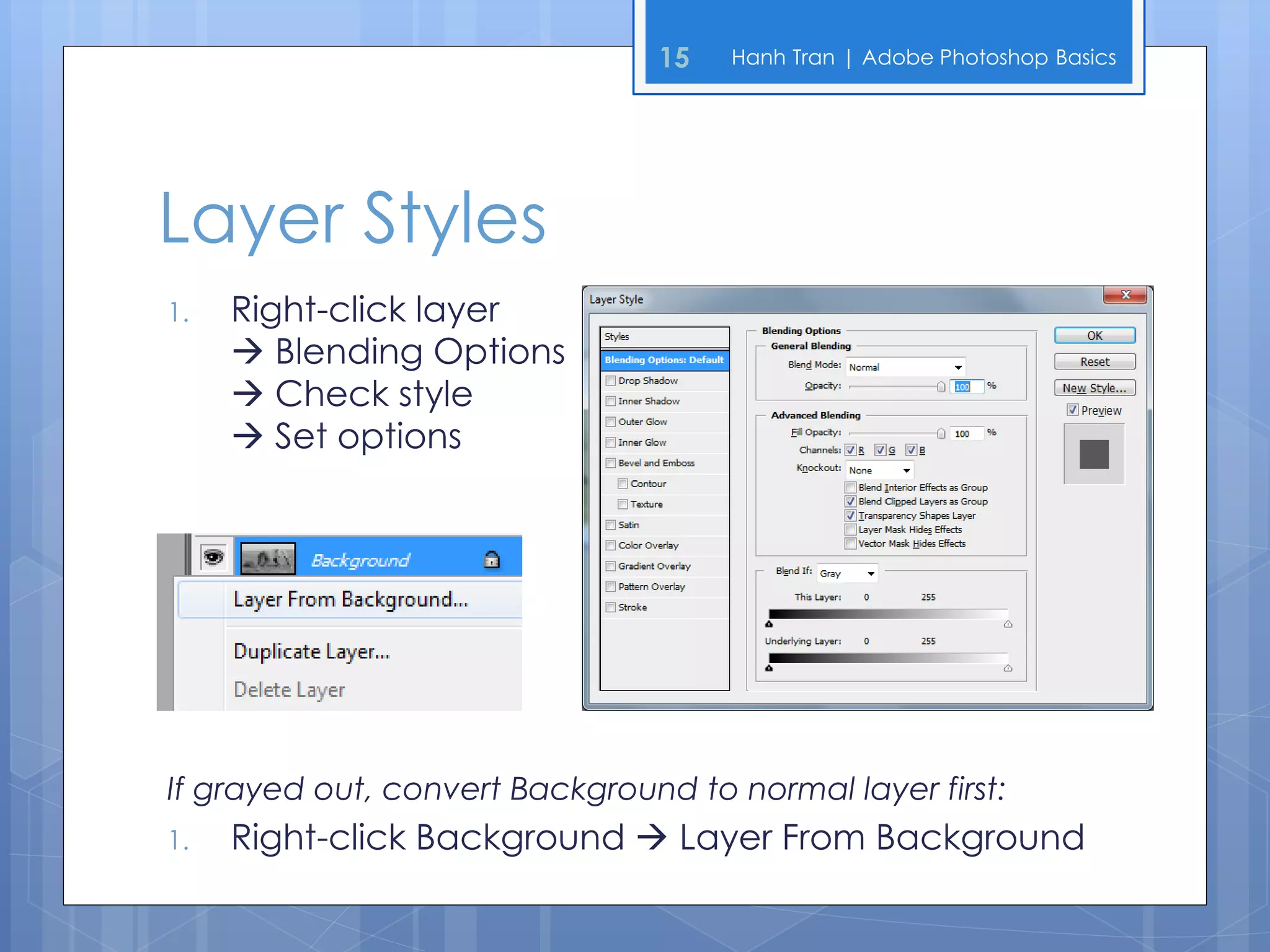 15 Hanh Tran | Adobe Photoshop Basics

Layer Styles

1. Right-click layer
→ Blending Options
→ Check style
→ Set options

Background

Layer From Background...

Duplicate Layer...

Delete Layer

Layer Style

Styles

Blending Options: Default

Drop Shadow

Inner Shadow

Outer Glow

Inner Glow

Bevel and Emboss

Contour

Texture

Satin

Color Overlay

Gradient Overlay

Pattern Overlay

Stroke

Blending Options

General Blending

Blend Mode: Normal

Opacity: 100 %

Advanced Blending

Fill Opacity: 100 %

Channels: R G B

Knockout: None

Blend Interior Effects as Group

Blend Clipped Layers as Group

Transparency Shapes Layer

Layer Mask Hides Effects

Vector Mask Hides Effects

Blend If: Gray

This Layer: 0 255

Underlying Layer: 0 255

OK

Reset

New Style...

Preview

If grayed out, convert Background to normal layer first:

1. Right-click Background → Layer From Background